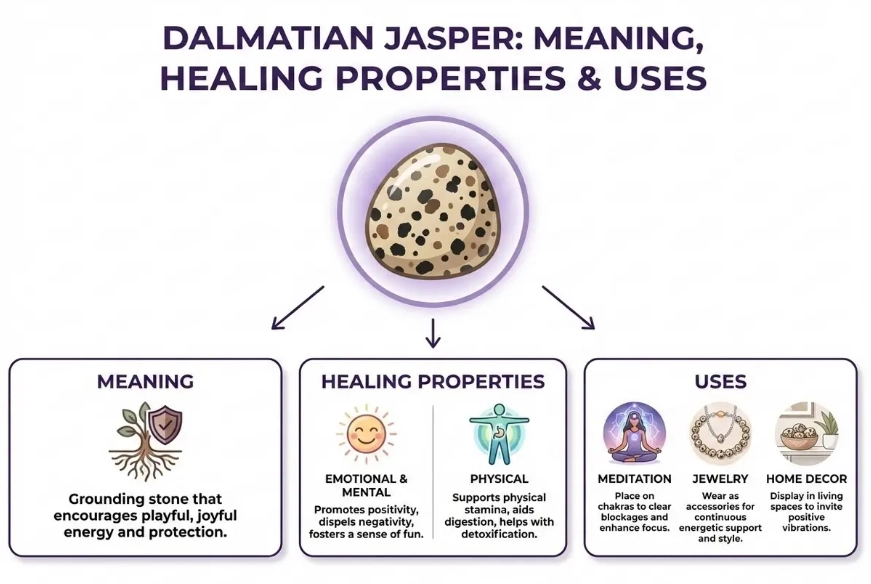 DALMATIAN JASPER: MEANING, HEALING PROPERTIES & USES

MEANING

Grounding stone that encourages playful, joyful energy and protection.

HEALING PROPERTIES

EMOTIONAL & MENTAL

Promotes positivity, dispels negativity, fosters a sense of fun.

PHYSICAL

Supports physical stamina, aids digestion, helps with detoxification.

USES

MEDITATION

Place on chakras to clear blockages and enhance focus.

JEWELRY

Wear as accessories for continuous energetic support and style.

HOME DECOR

Display in living spaces to invite positive vibrations.